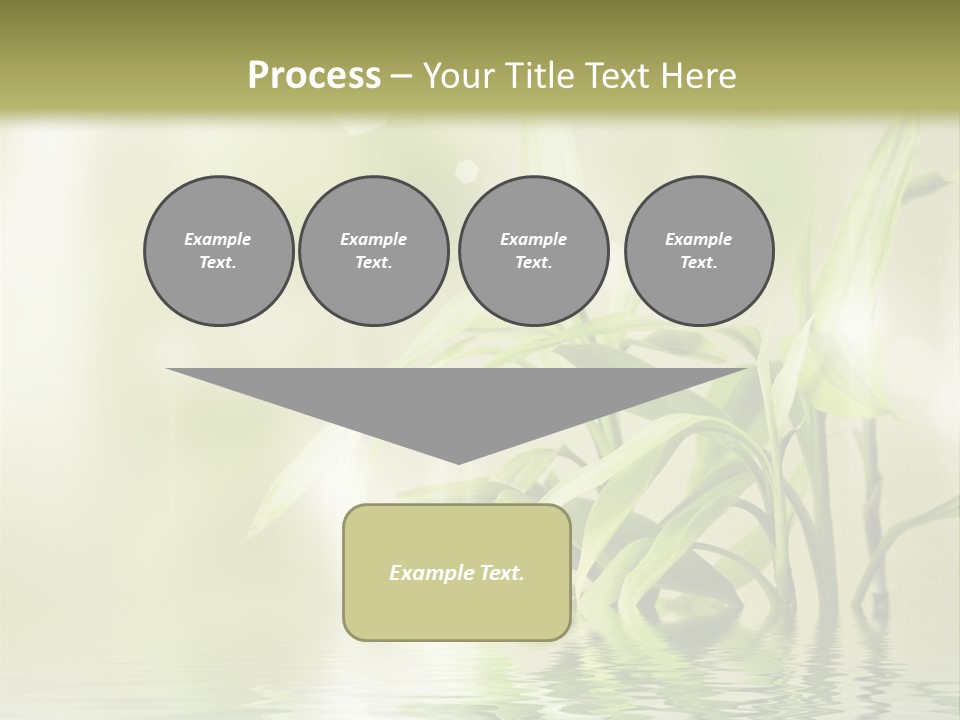 Process – Your Title Text Here

Example Text.

Example Text.

Example Text.

Example Text.

Example Text.